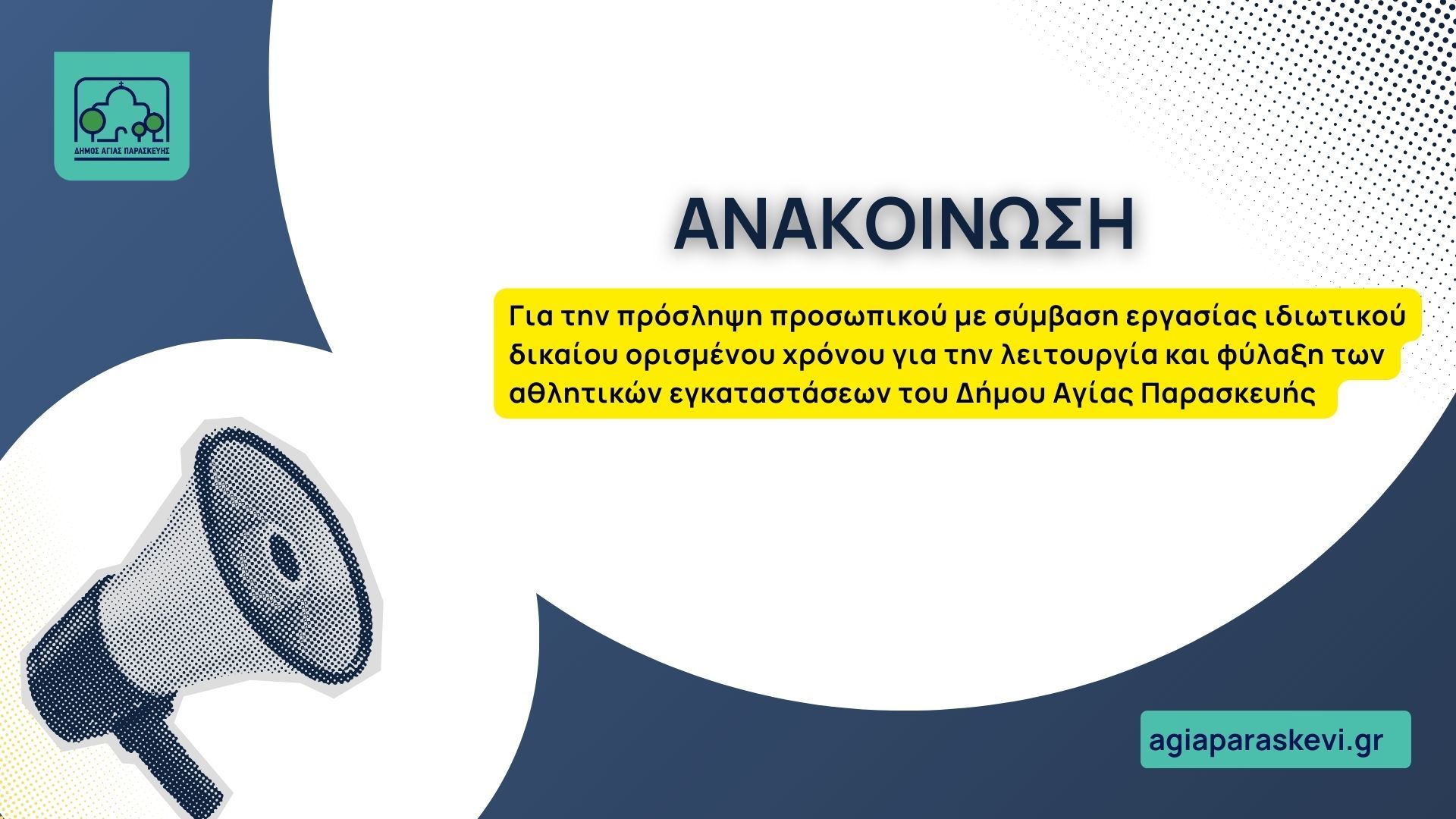 ΔΗΜΟΣ ΑΓΙΑΣ ΠΑΡΑΣΚΕΥΗΣ

ΑΝΑΚΟΙΝΩΣΗ

Για την πρόσληψη προσωπικού με σύμβαση εργασίας ιδιωτικού δικαίου ορισμένου χρόνου για την λειτουργία και φύλαξη των αθλητικών εγκαταστάσεων του Δήμου Αγίας Παρασκευής

agiaparaskevi.gr